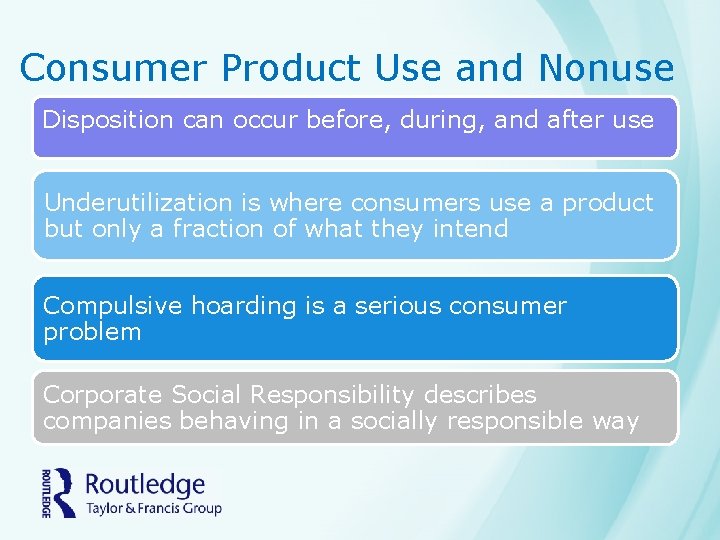 Consumer Product Use and Nonuse

Disposition can occur before, during, and after use

Underutilization is where consumers use a product but only a fraction of what they intend

Compulsive hoarding is a serious consumer problem

Corporate Social Responsibility describes companies behaving in a socially responsible way

ROUTLEDGE
Routledge
Taylor & Francis Group